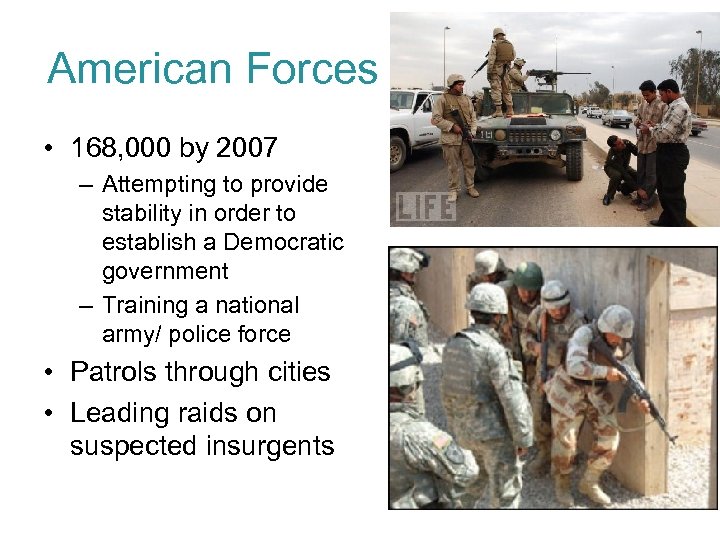 American Forces

• 168,000 by 2007
  – Attempting to provide stability in order to establish a Democratic government
  – Training a national army/ police force
• Patrols through cities
• Leading raids on suspected insurgents

LIFE